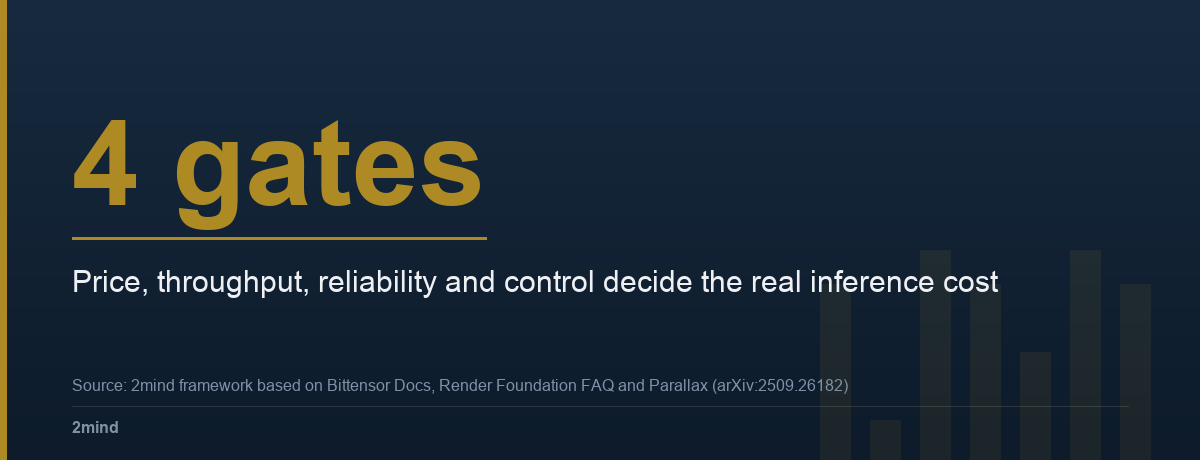 4 gates

Price, throughput, reliability and control decide the real inference cost

Source: 2mind framework based on Bittensor Docs, Render Foundation FAQ and Parallax (arXiv:2509.26182)

2mind